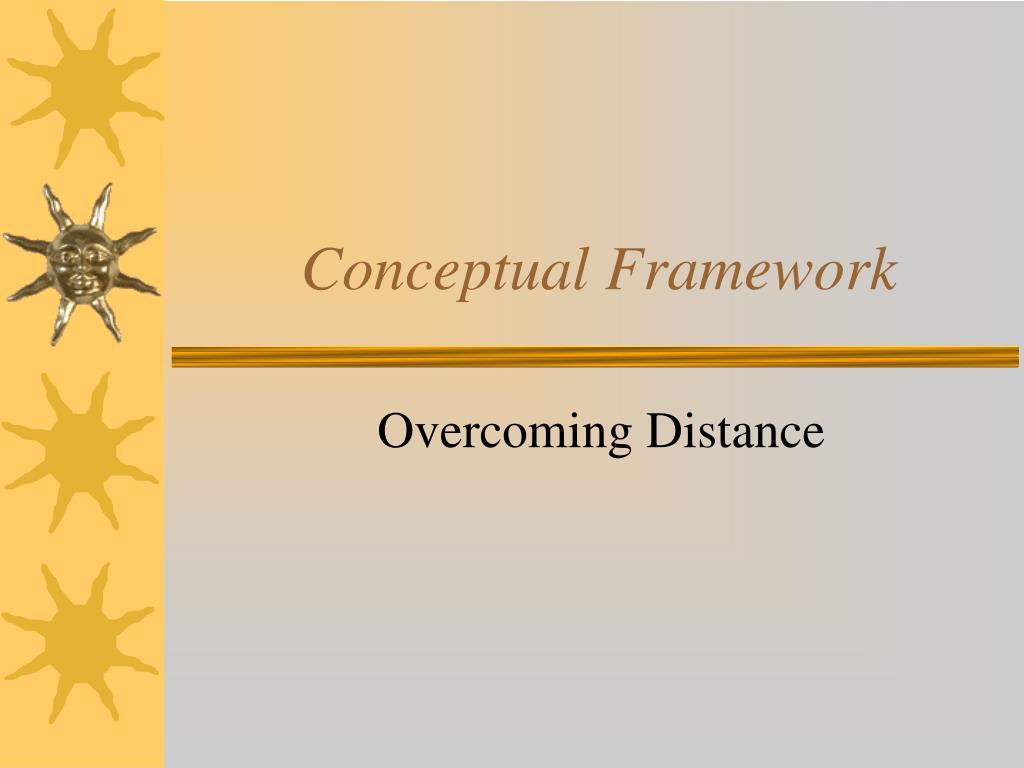 Conceptual Framework

Overcoming Distance